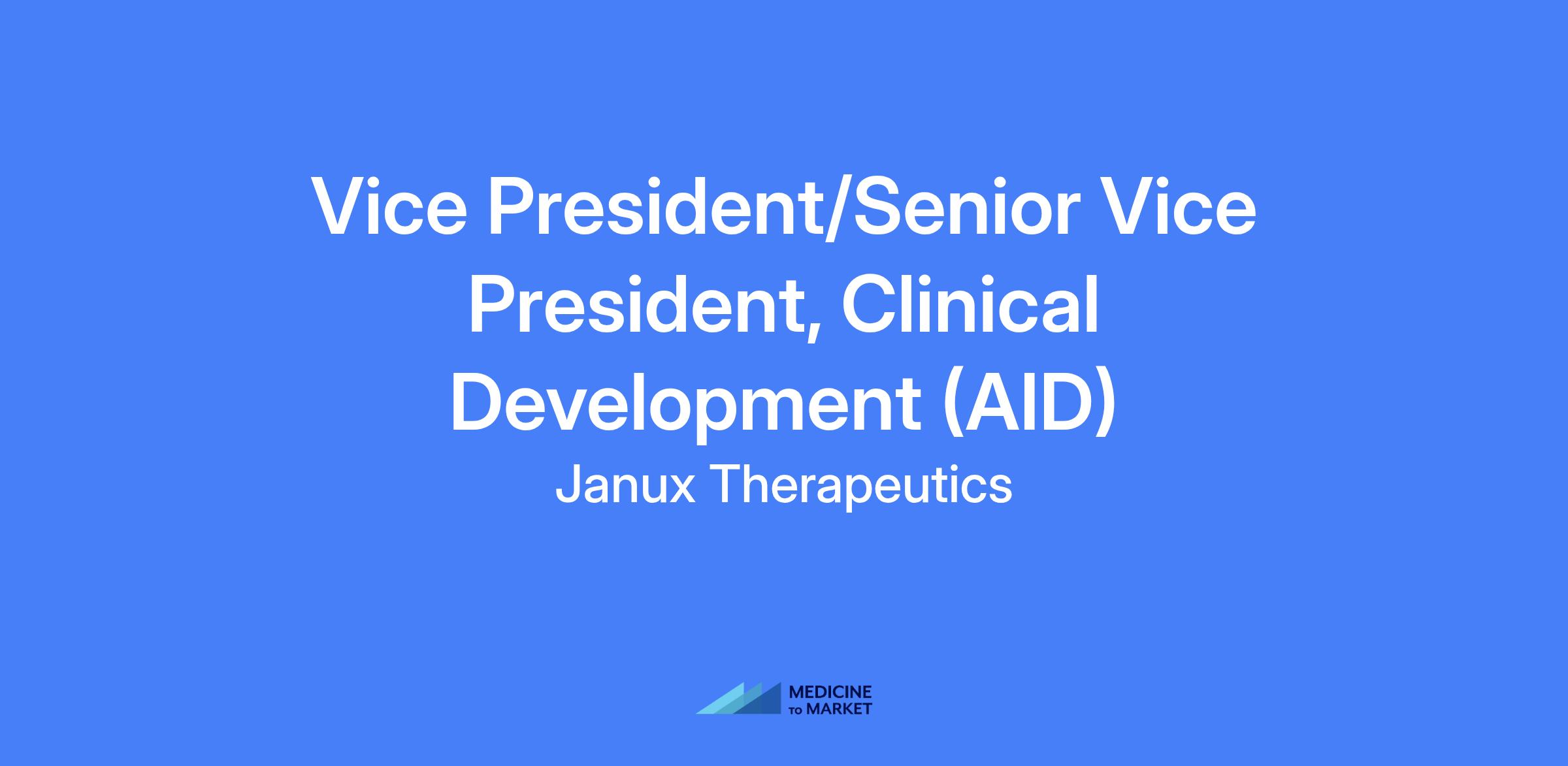 Vice President/Senior Vice President, Clinical Development (AID)

Janux Therapeutics

MEDICINE TO MARKET